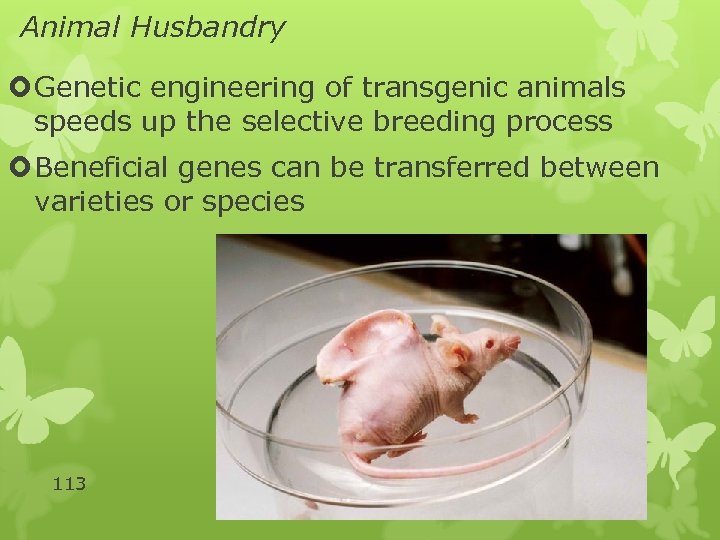 Animal Husbandry

Genetic engineering of transgenic animals speeds up the selective breeding process

Beneficial genes can be transferred between varieties or species

113